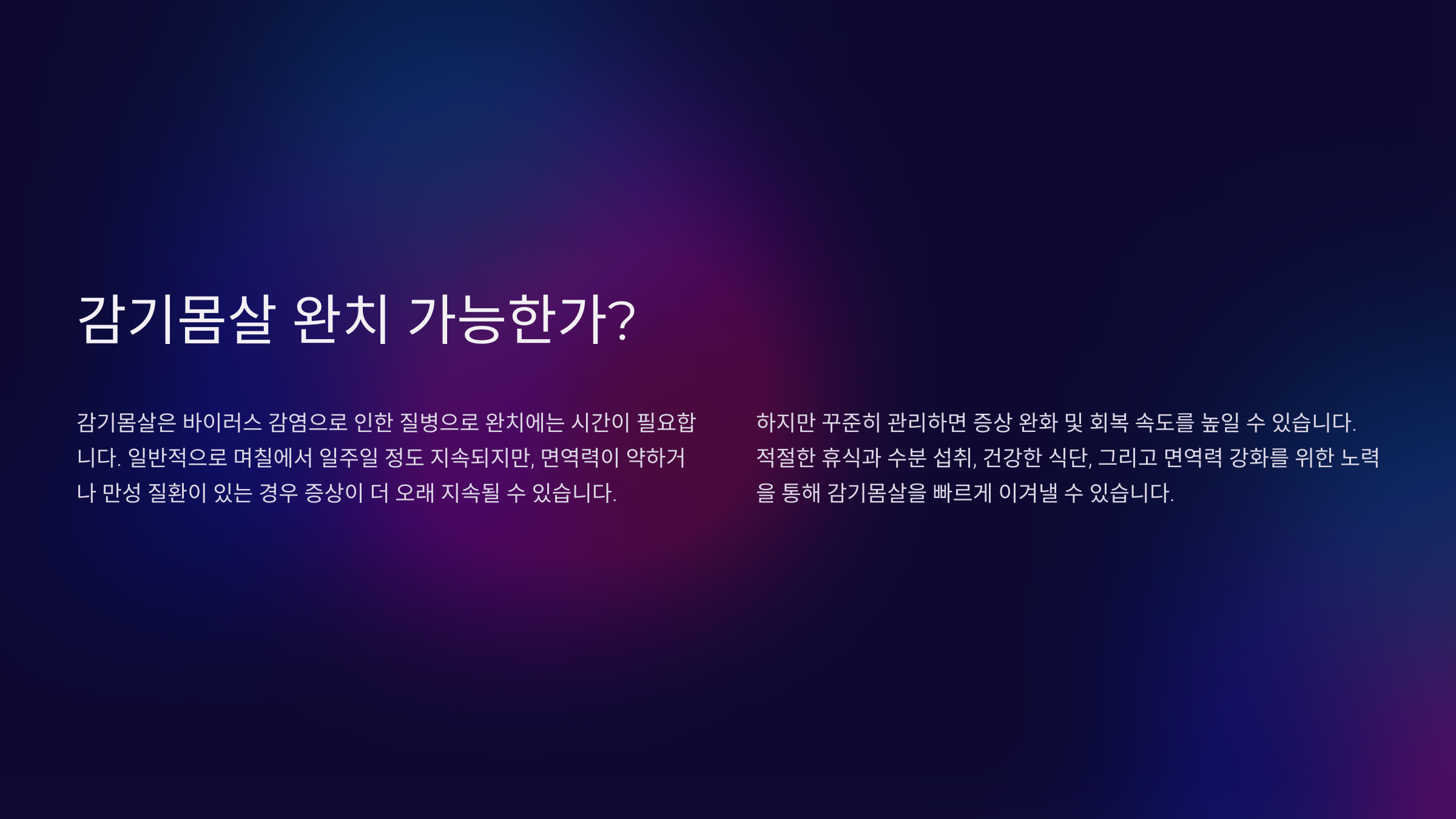 감기몸살 완치 가능한가?

감기몸살은 바이러스 감염으로 인한 질병으로 완치에는 시간이 필요합니다. 일반적으로 며칠에서 일주일 정도 지속되지만, 면역력이 약하거나 만성 질환이 있는 경우 증상이 더 오래 지속될 수 있습니다.

하지만 꾸준히 관리하면 증상 완화 및 회복 속도를 높일 수 있습니다. 적절한 휴식과 수분 섭취, 건강한 식단, 그리고 면역력 강화를 위한 노력을 통해 감기몸살을 빠르게 이겨낼 수 있습니다.